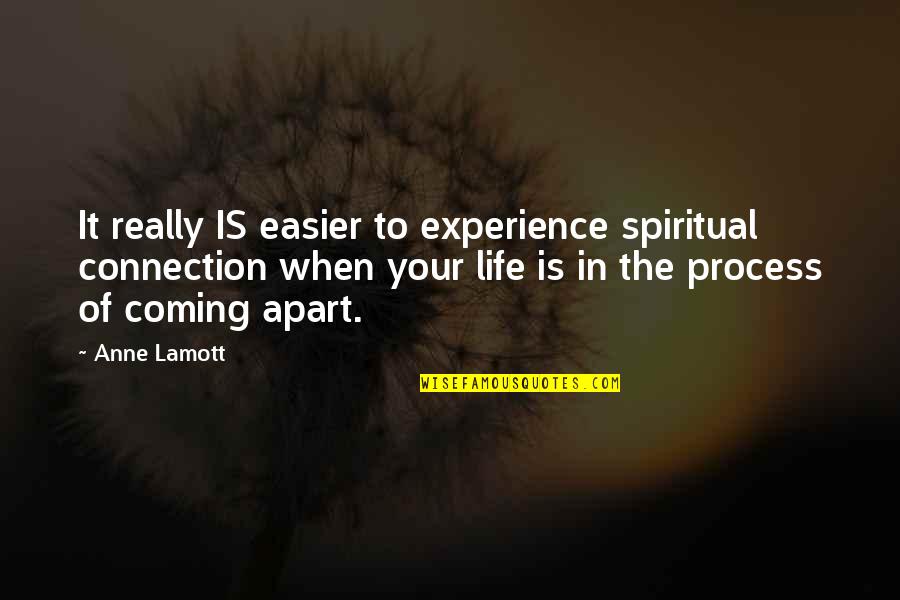 It really IS easier to experience spiritual connection when your life is in the process of coming apart.

~ Anne Lamott

WISEFAMOUSQUOTES.COM